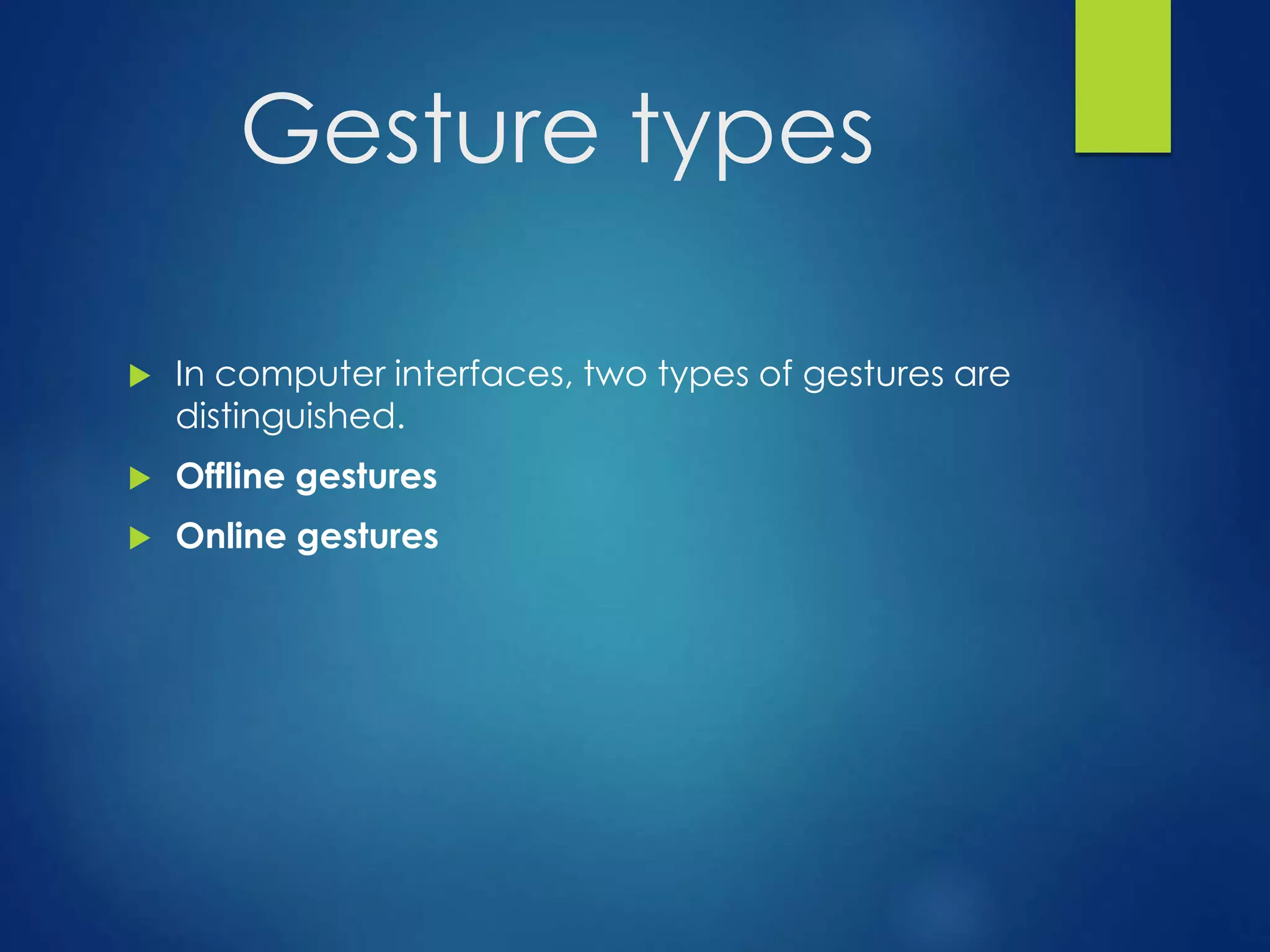 Gesture types

In computer interfaces, two types of gestures are distinguished.

Offline gestures

Online gestures